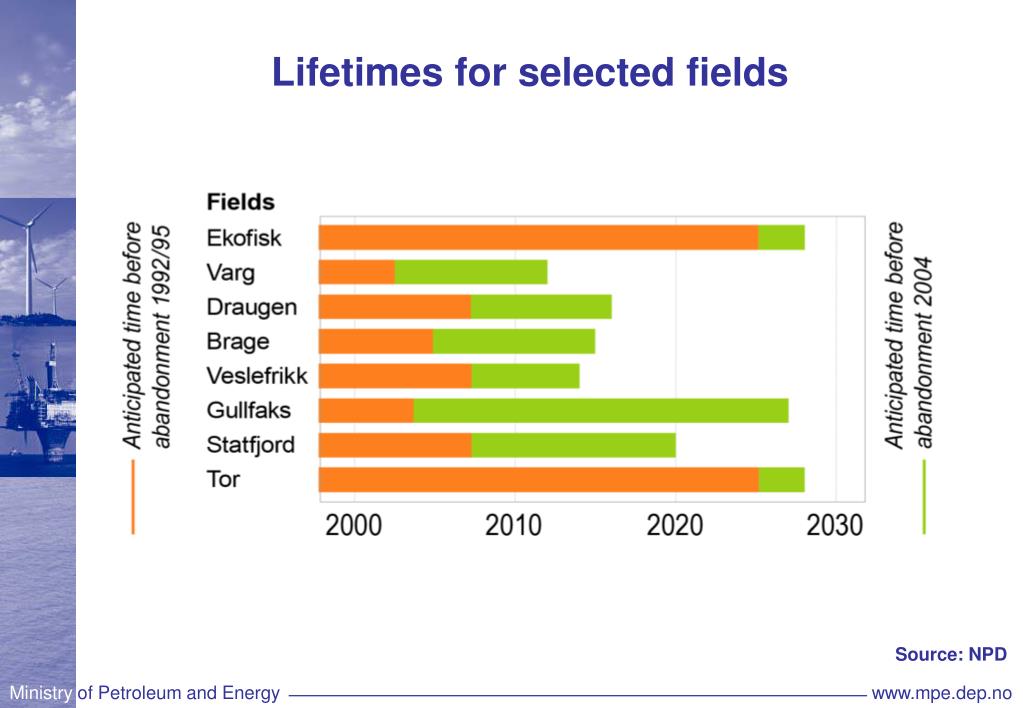 Lifetimes for selected fields

Anticipated time before abandonment 1992/95

Fields
Ekofisk
Varg
Draugen
Brage
Veslefrikk
Gullfaks
Statfjord
Tor

2000 2010 2020 2030

Anticipated time before abandonment 2004

Source: NPD

Ministry of Petroleum and Energy

www.mpe.dep.no